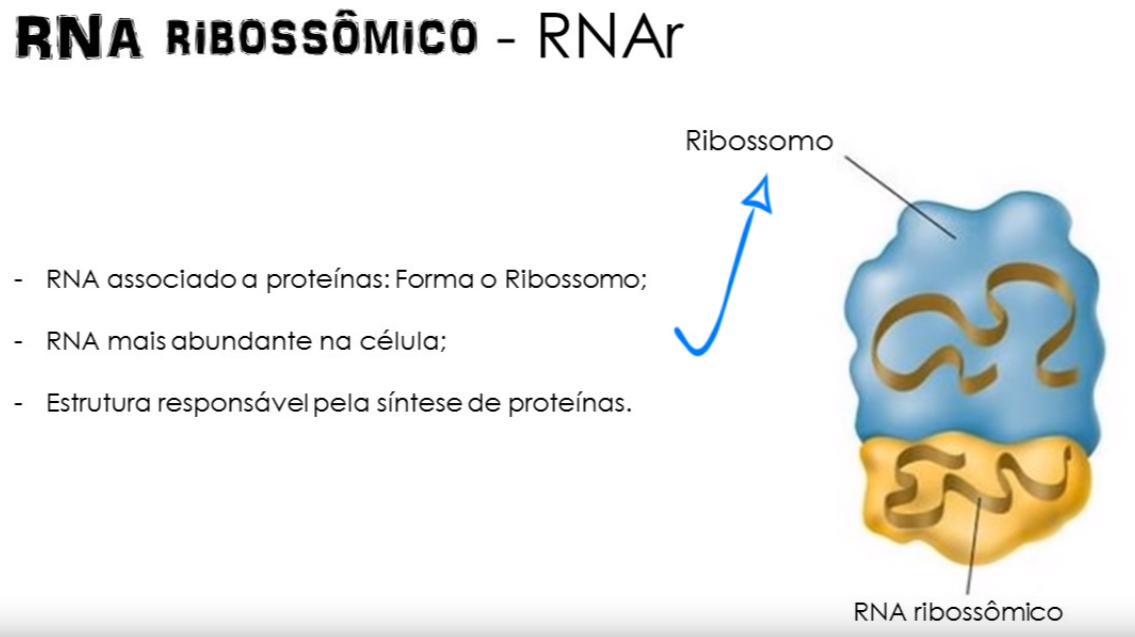 RNA RIBOSSÔMICO - RNAr

- RNA associado a proteínas: Forma o Ribossomo;
- RNA mais abundante na célula;
- Estrutura responsável pela síntese de proteínas.

Ribossomo

RNA ribossômico